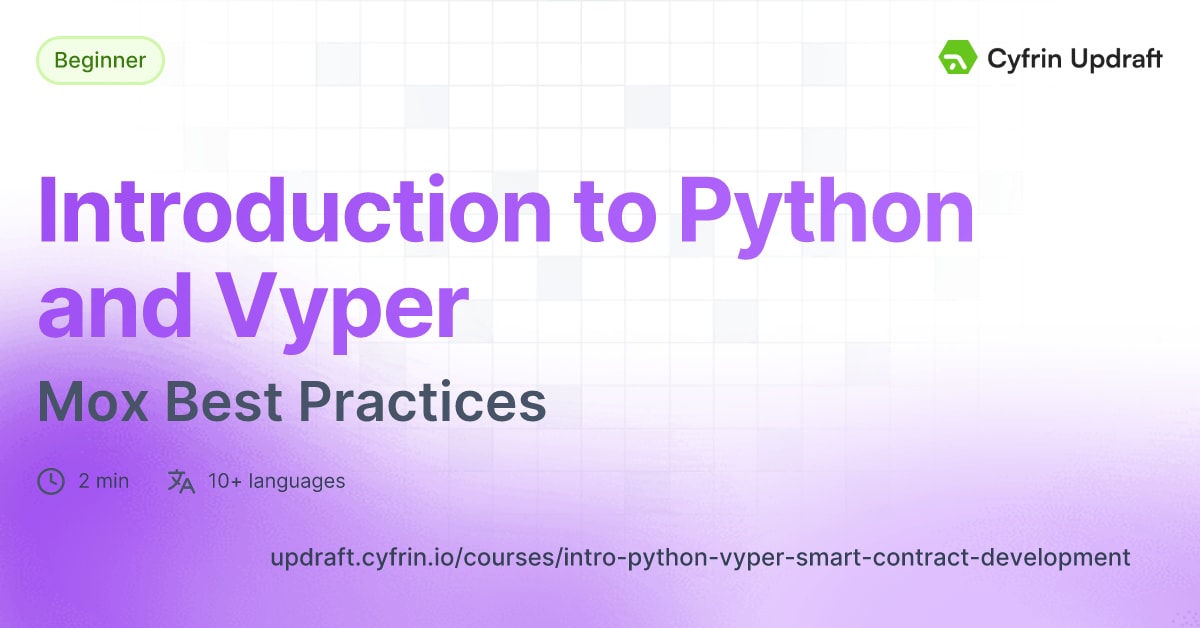 Beginner

Cyfrin Updraft

Introduction to Python and Vyper

Mox Best Practices

2 min

10+ languages

updraft.cyfrin.io/courses/intro-python-vyper-smart-contract-development